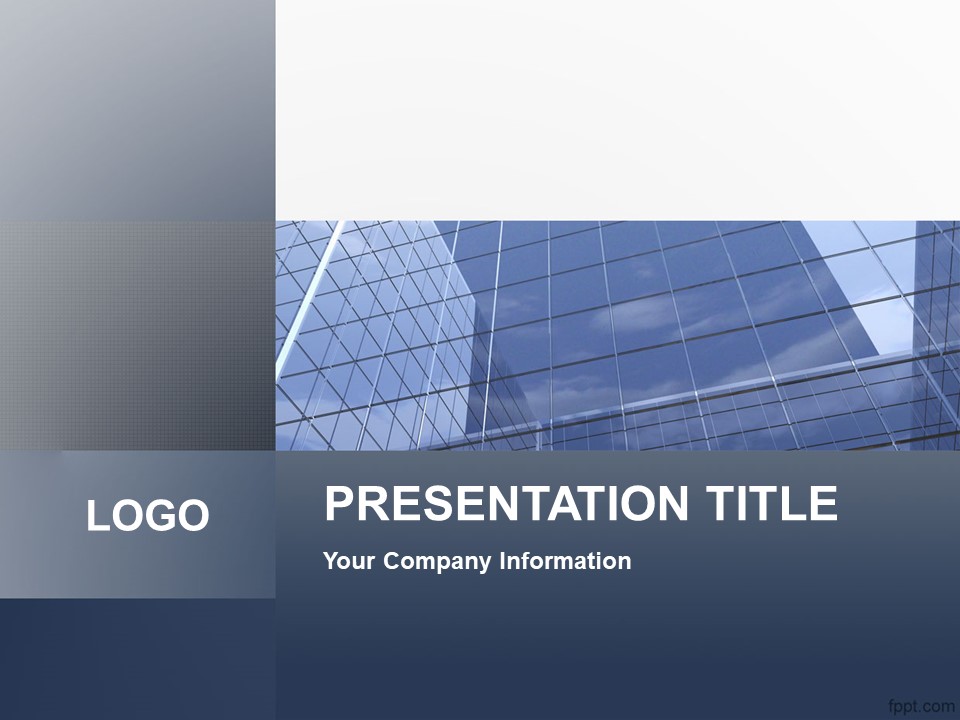 LOGO

PRESENTATION TITLE

Your Company Information

fppt.com